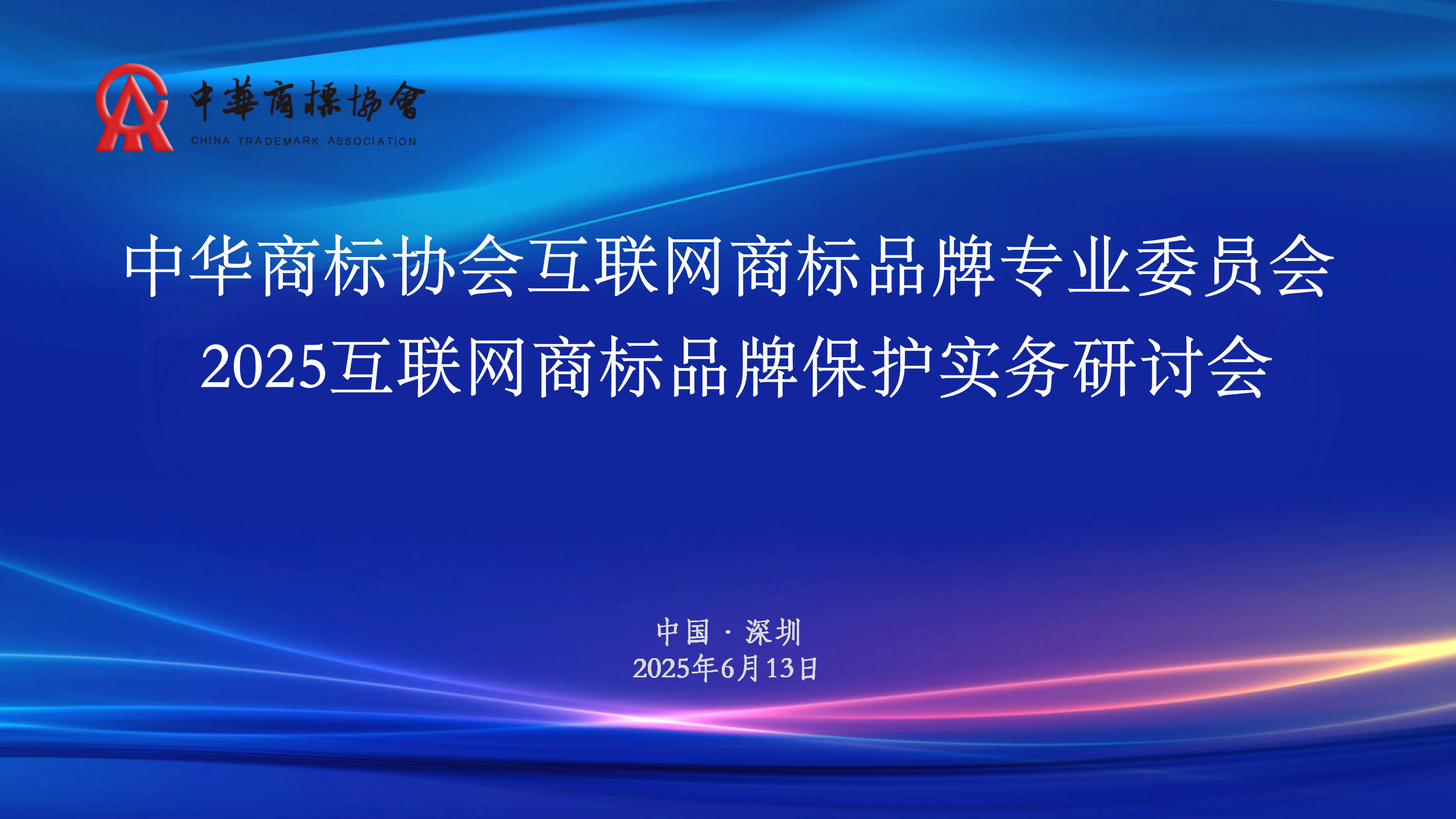 中華商標協會
CHINA TRADEMARK ASSOCIATION

中华商标协会互联网商标品牌专业委员会
2025互联网商标品牌保护实务研讨会

中国 · 深圳
2025年6月13日